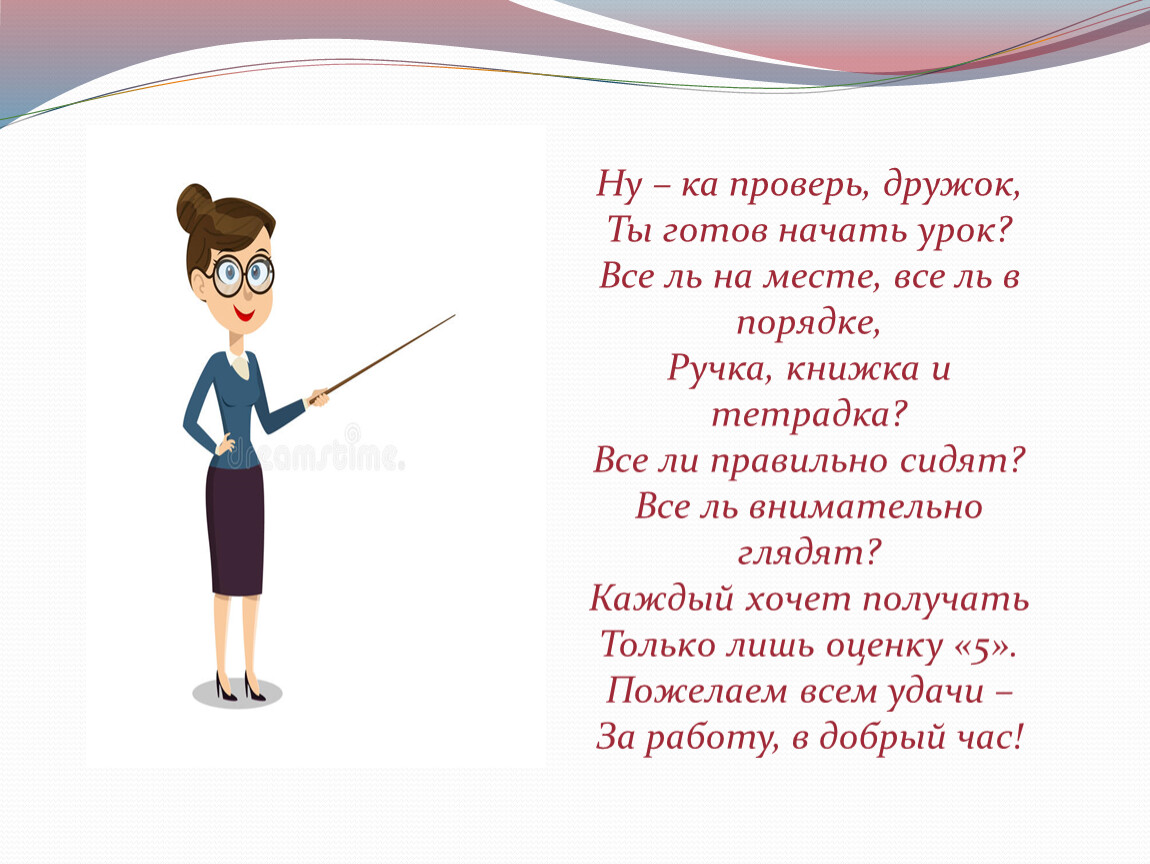 dreamstime.

Ну – ка проверь, дружок,
Ты готов начать урок?
Все ль на месте, все ль в порядке,
Ручка, книжка и тетрадка?
Все ли правильно сидят?
Все ль внимательно глядят?
Каждый хочет получать
Только лишь оценку «5».
Пожелаем всем удачи –
За работу, в добрый час!